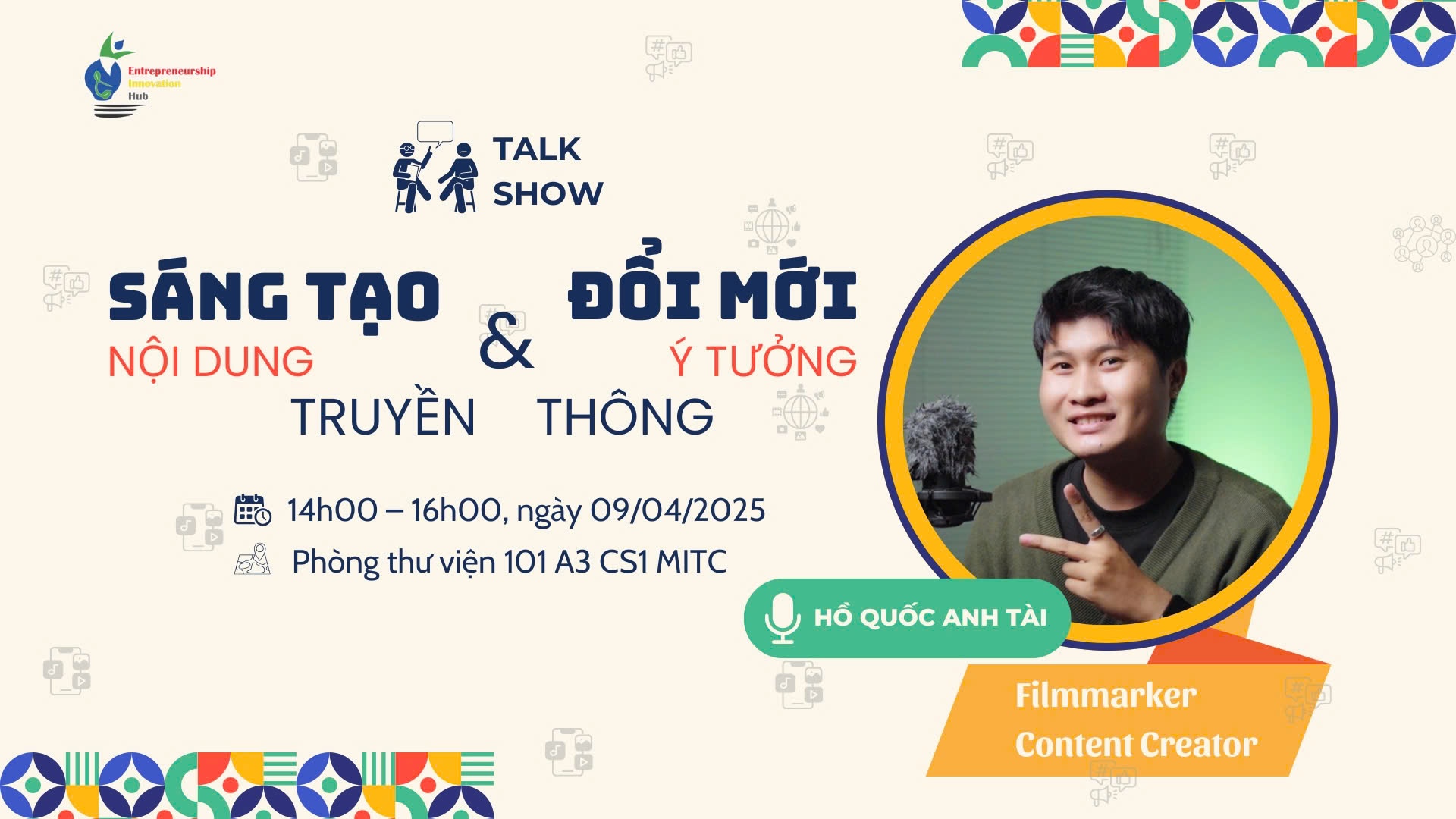 Entrepreneurship
Innovation
Hub

TALK
SHOW

SÁNG TẠO
NỘI DUNG
&
ĐỔI MỚI
Ý TƯỞNG
TRUYỀN THÔNG

14h00 – 16h00, ngày 09/04/2025
Phòng thư viện 101 A3 CS1 MITC

HỒ QUỐC ANH TÀI

Filmmarker
Content Creator